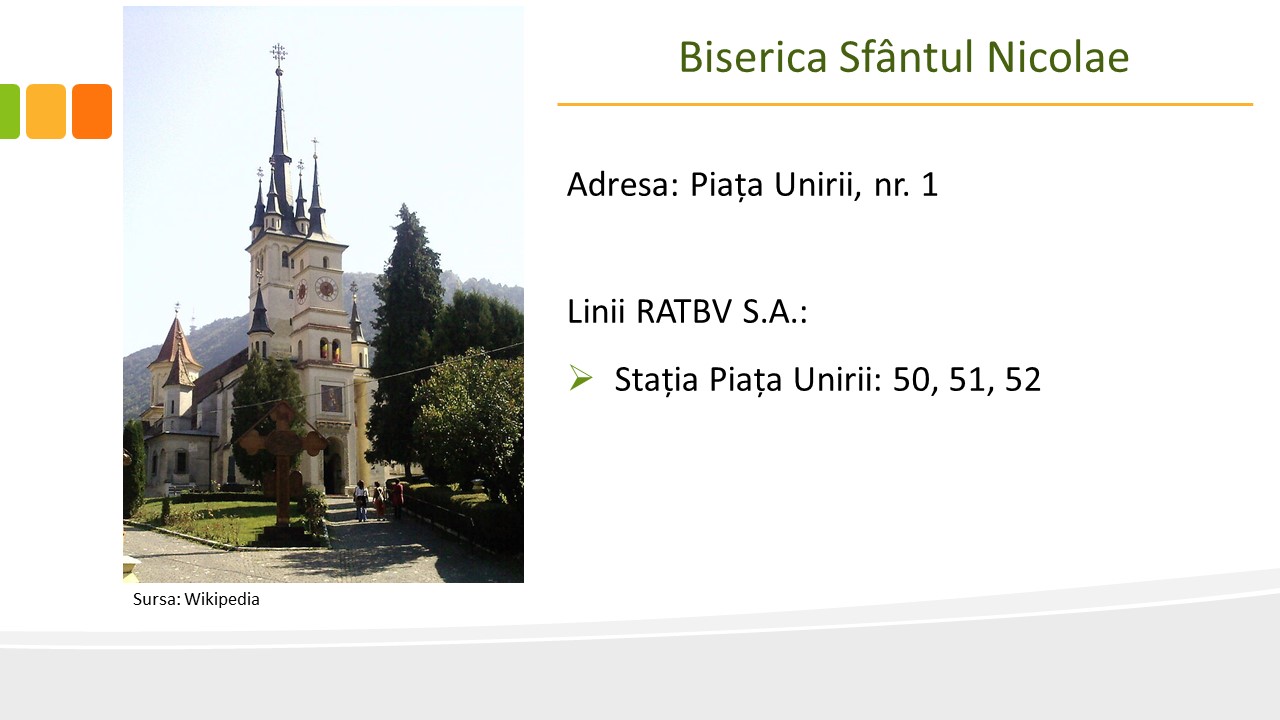 Biserica Sfântul Nicolae

Adresa: Piața Unirii, nr. 1

Linii RATBV S.A.:

Stația Piața Unirii: 50, 51, 52

Sursa: Wikipedia